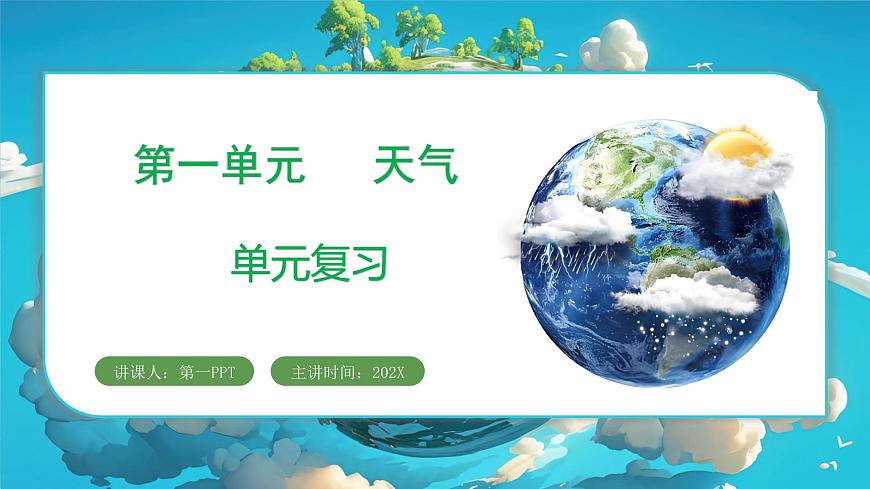 第一单元　天气

单元复习

讲课人：第一PPT

主讲时间：202X